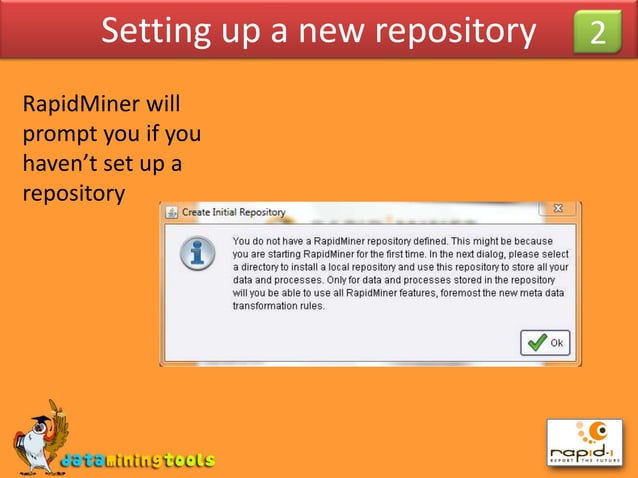 Setting up a new repository

2

RapidMiner will prompt you if you haven't set up a repository

Create Initial Repository

You do not have a RapidMiner repository defined. This might be because you are starting RapidMiner for the first time. In the next dialog, please select a directory to install a local repository and use this repository to store all your data and processes. Only for data and processes stored in the repository will you be able to use all RapidMiner features, foremost the new meta data transformation rules.

Ok

dataminingtools

rapid-i
REPORT THE FUTURE